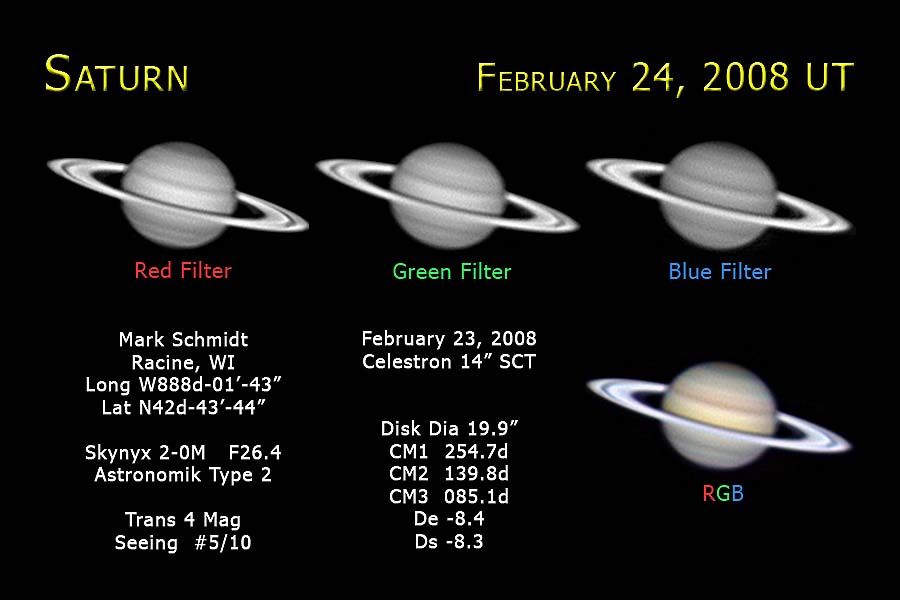 SATURN

FEBRUARY 24, 2008 UT

Red Filter

Green Filter

Blue Filter

Mark Schmidt
Racine, WI
Long W888d-01'-43"
Lat N42d-43'-44"

Skynyx 2-0M F26.4
Astronomik Type 2

Trans 4 Mag
Seeing #5/10

February 23, 2008
Celestron 14" SCT

Disk Dia 19.9"
CM1 254.7d
CM2 139.8d
CM3 085.1d
De -8.4
Ds -8.3

RGB